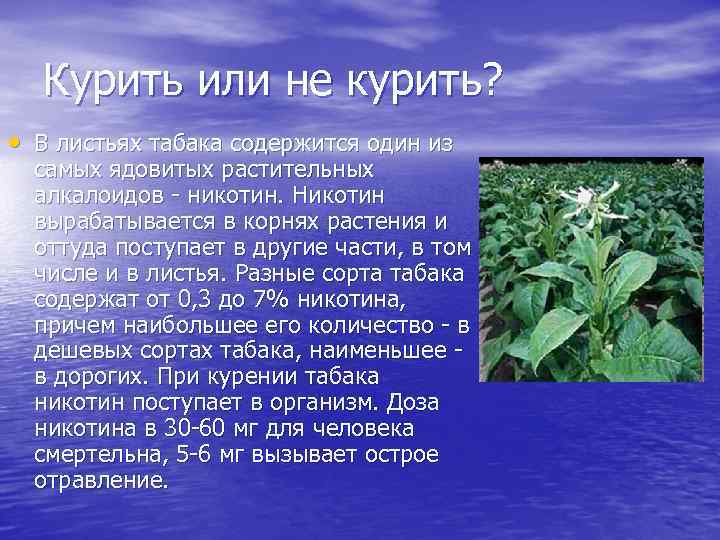 Курить или не курить?

• В листьях табака содержится один из самых ядовитых растительных алкалоидов - никотин. Никотин вырабатывается в корнях растения и оттуда поступает в другие части, в том числе и в листья. Разные сорта табака содержат от 0,3 до 7% никотина, причем наибольшее его количество - в дешевых сортах табака, наименьшее - в дорогих. При курении табака никотин поступает в организм. Доза никотина в 30-60 мг для человека смертельна, 5-6 мг вызывает острое отравление.